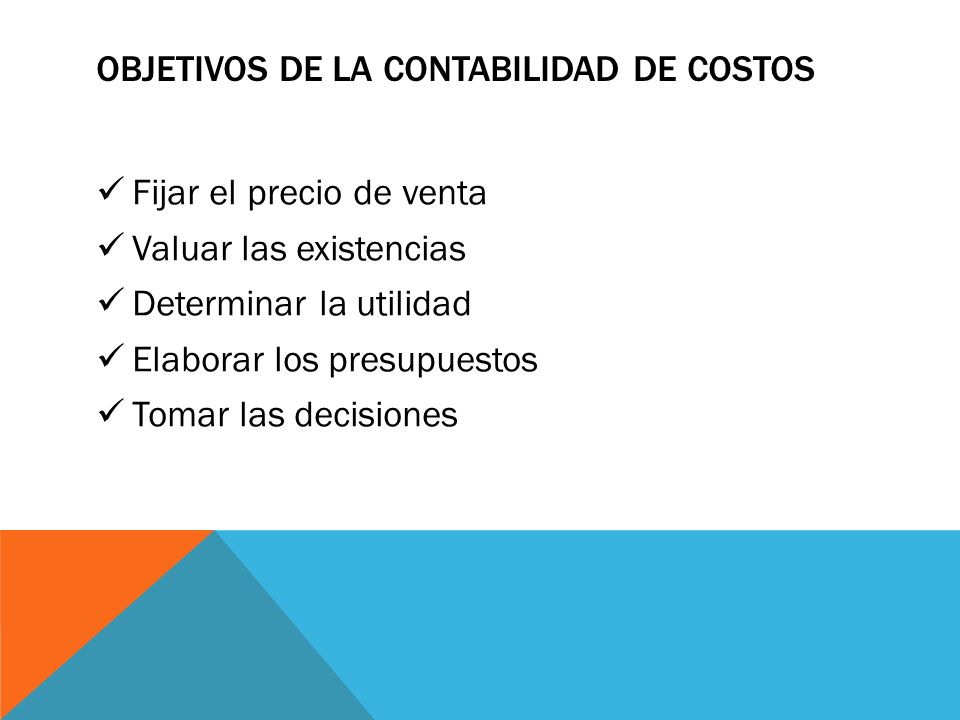 OBJETIVOS DE LA CONTABILIDAD DE COSTOS

✓ Fijar el precio de venta
✓ Valuar las existencias
✓ Determinar la utilidad
✓ Elaborar los presupuestos
✓ Tomar las decisiones